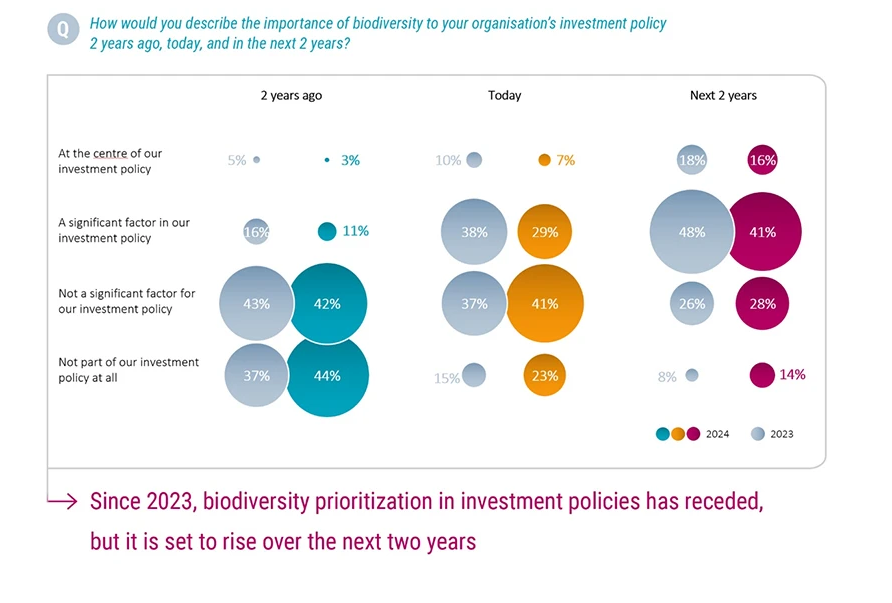 Q How would you describe the importance of biodiversity to your organisation's investment policy 2 years ago, today, and in the next 2 years?

| | 2 years ago | | Today | | Next 2 years | |
|---|---|---|---|---|---|---|
| At the centre of our investment policy | 5% | 3% | 10% | 7% | 18% | 16% |
| A significant factor in our investment policy | 16% | 11% | 38% | 29% | 48% | 41% |
| Not a significant factor for our investment policy | 43% | 42% | 37% | 41% | 26% | 28% |
| Not part of our investment policy at all | 37% | 44% | 15% | 23% | 8% | 14% |

2024 2023

→ Since 2023, biodiversity prioritization in investment policies has receded, but it is set to rise over the next two years